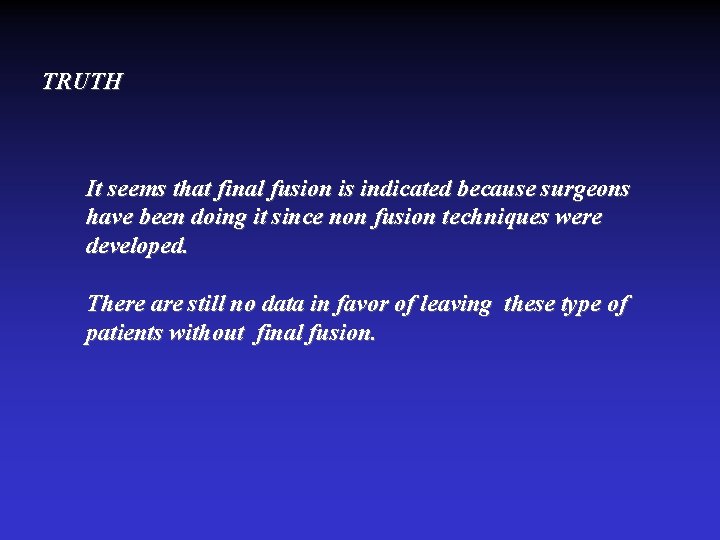 TRUTH

It seems that final fusion is indicated because surgeons have been doing it since non fusion techniques were developed.

There are still no data in favor of leaving these type of patients without final fusion.